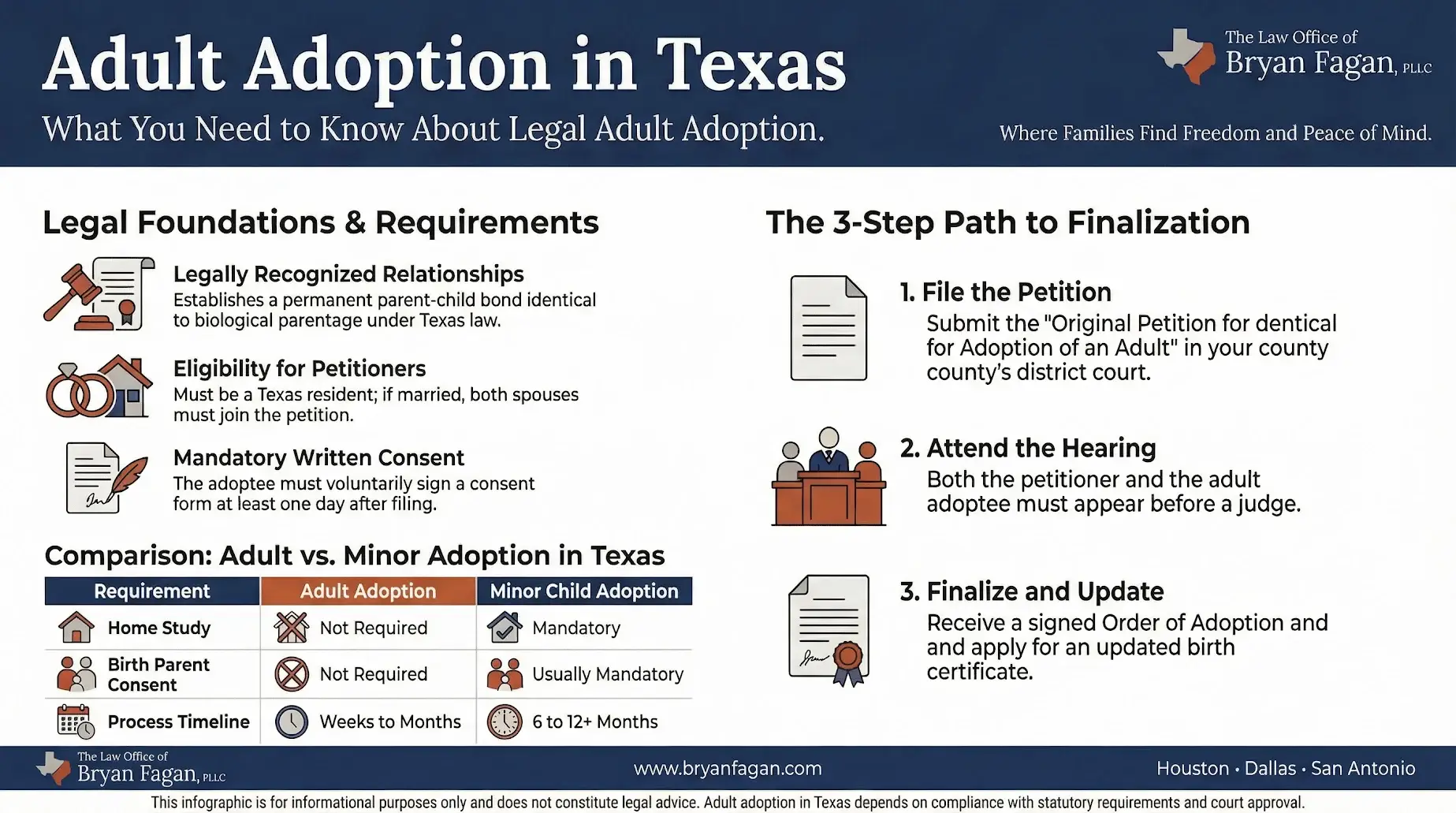 Adult Adoption in Texas

What You Need to Know About Legal Adult Adoption.

The Law Office of Bryan Fagan, PLLC

Where Families Find Freedom and Peace of Mind.

Legal Foundations & Requirements

Legally Recognized Relationships
Establishes a permanent parent-child bond identical to biological parentage under Texas law.

Eligibility for Petitioners
Must be a Texas resident; if married, both spouses must join the petition.

Mandatory Written Consent
The adoptee must voluntarily sign a consent form at least one day after filing.

Comparison: Adult vs. Minor Adoption in Texas

| Requirement | Adult Adoption | Minor Child Adoption |
|---|---|---|
| Home Study | Not Required | Mandatory |
| Birth Parent Consent | Not Required | Usually Mandatory |
| Process Timeline | Weeks to Months | 6 to 12+ Months |

The 3-Step Path to Finalization

1. File the Petition
Submit the "Original Petition for dentical for Adoption of an Adult" in your county county's district court.

2. Attend the Hearing
Both the petitioner and the adult adoptee must appear before a judge.

3. Finalize and Update
Receive a signed Order of Adoption and and apply for an updated birth certificate.

The Law Office of Bryan Fagan, PLLC

www.bryanfagan.com

Houston • Dallas • San Antonio

This infographic is for informational purposes only and does not constitute legal advice. Adult adoption in Texas depends on compliance with statutory requirements and court approval.